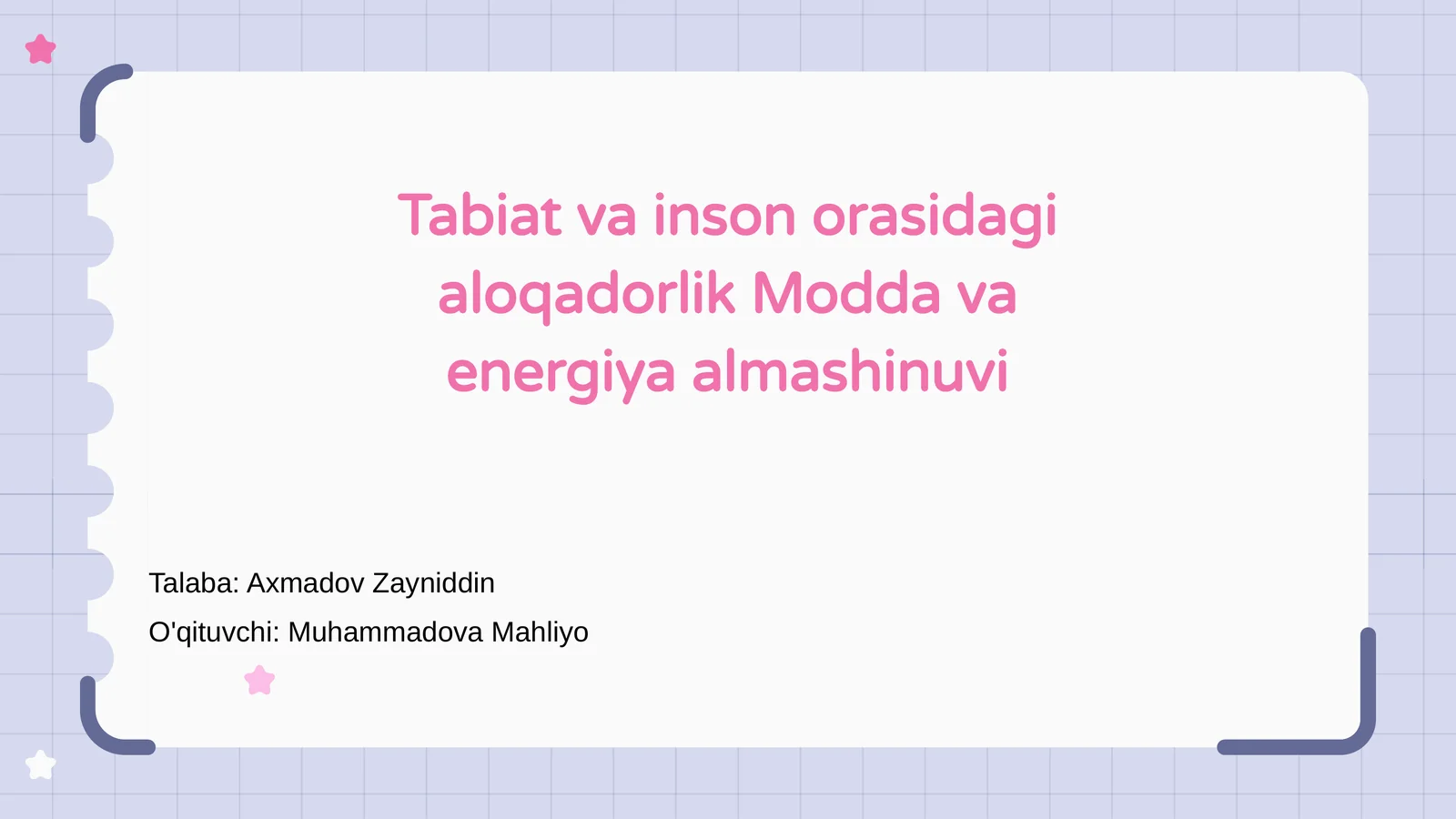 Tabiat va inson orasidagi aloqadorlik Modda va energiya almashinuvi

Talaba: Axmadov Zayniddin

O'qituvchi: Muhammadova Mahliyo